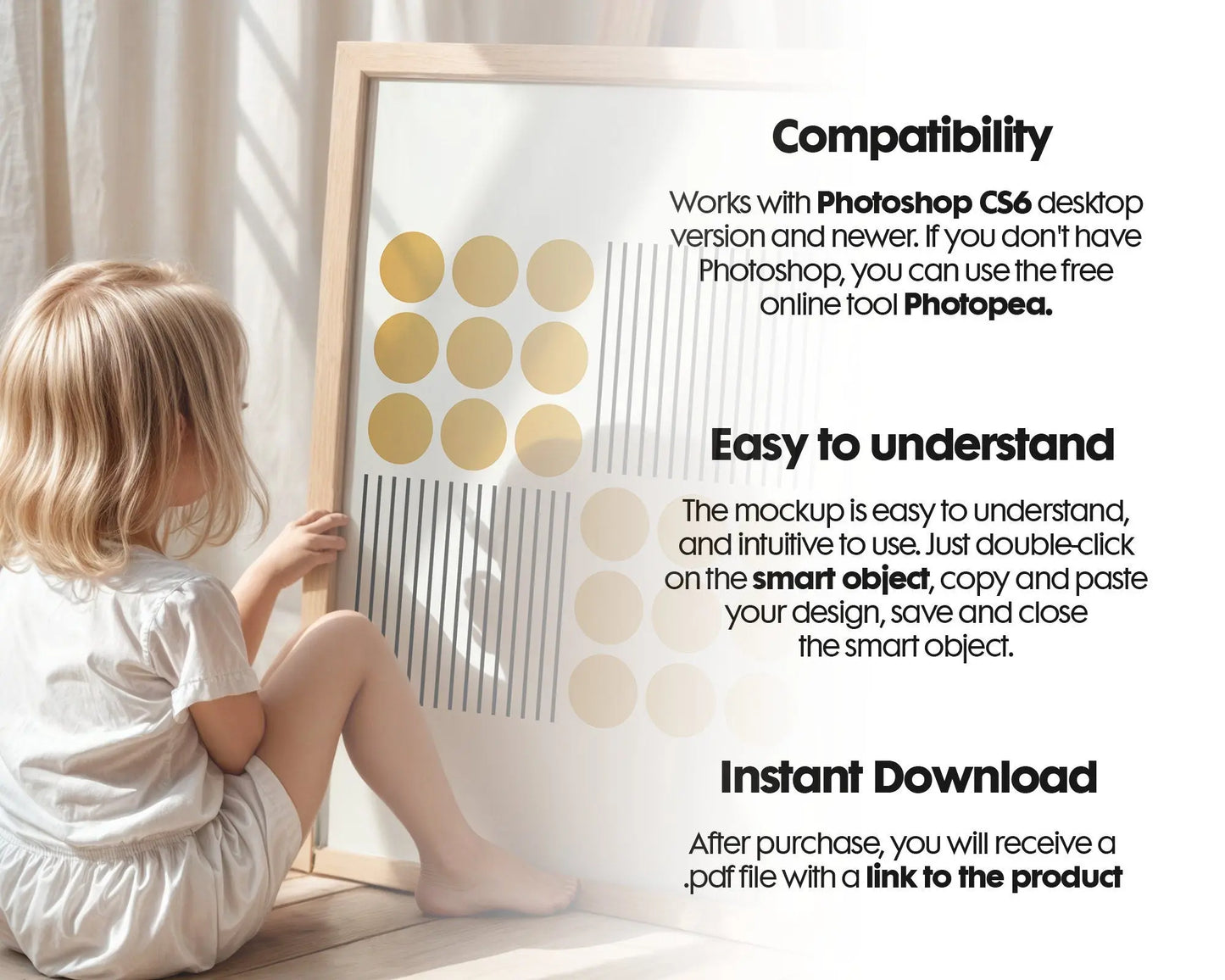 Compatibility

Works with Photoshop CS6 desktop version and newer. If you don't have Photoshop, you can use the free online tool Photopea.

Easy to understand

The mockup is easy to understand, and intuitive to use. Just double-click on the smart object, copy and paste your design, save and close the smart object.

Instant Download

After purchase, you will receive a .pdf file with a link to the product